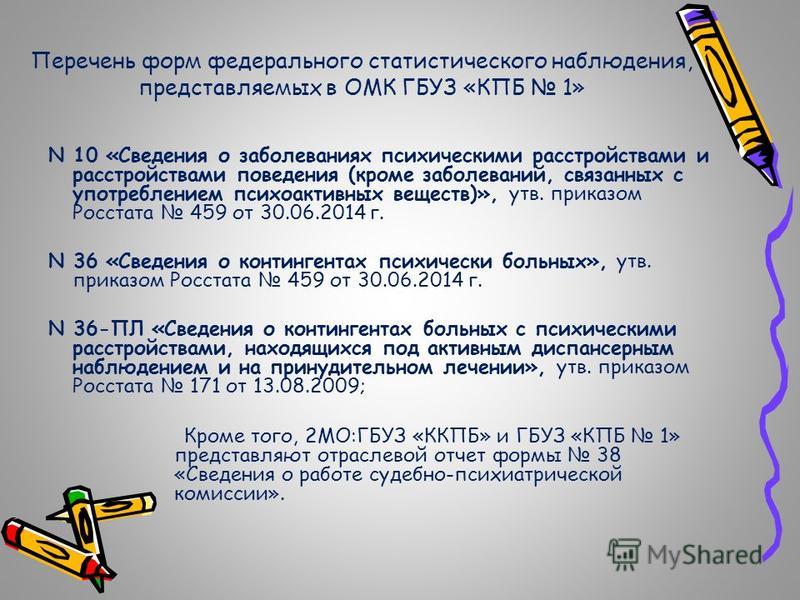 Перечень форм федерального статистического наблюдения, представляемых в ОМК ГБУЗ «КПБ № 1»

N 10 «Сведения о заболеваниях психическими расстройствами и расстройствами поведения (кроме заболеваний, связанных с употреблением психоактивных веществ)», утв. приказом Росстата № 459 от 30.06.2014 г.

N 36 «Сведения о контингентах психически больных», утв. приказом Росстата № 459 от 30.06.2014 г.

N 36-ПЛ «Сведения о контингентах больных с психическими расстройствами, находящихся под активным диспансерным наблюдением и на принудительном лечении», утв. приказом Росстата № 171 от 13.08.2009;

Кроме того, 2МО:ГБУЗ «ККПБ» и ГБУЗ «КПБ № 1» представляют отраслевой отчет формы № 38 «Сведения о работе судебно-психиатрической комиссии».

MyShared